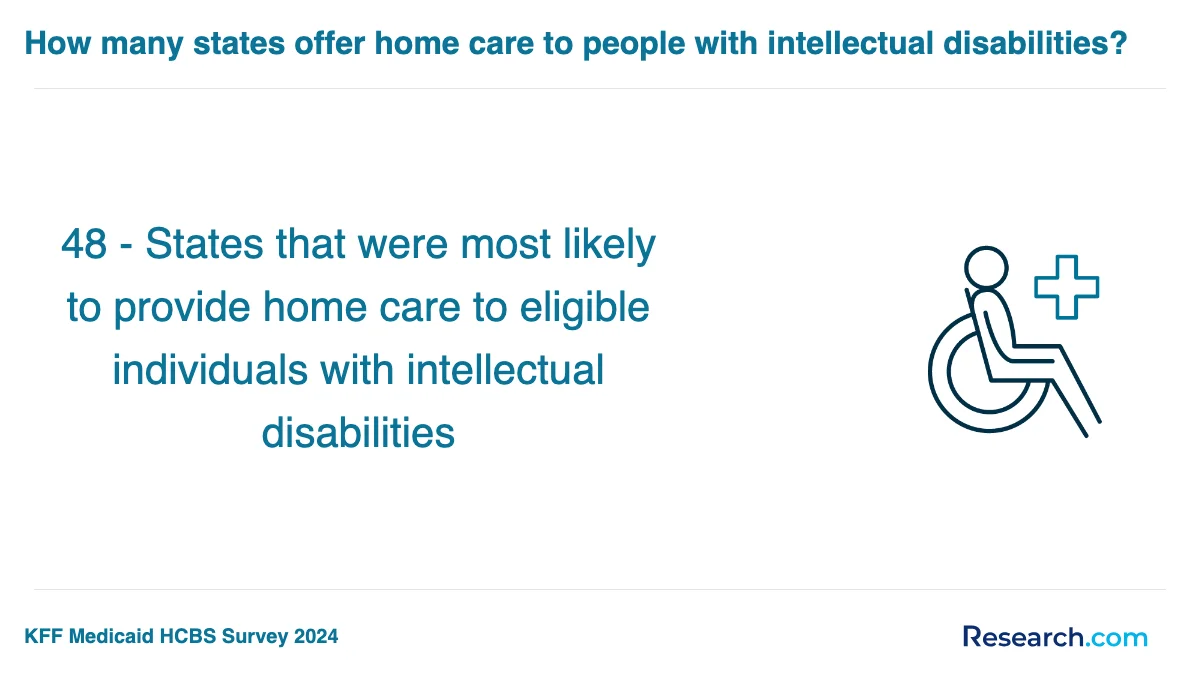 How many states offer home care to people with intellectual disabilities?

48 - States that were most likely to provide home care to eligible individuals with intellectual disabilities

KFF Medicaid HCBS Survey 2024

Research.com